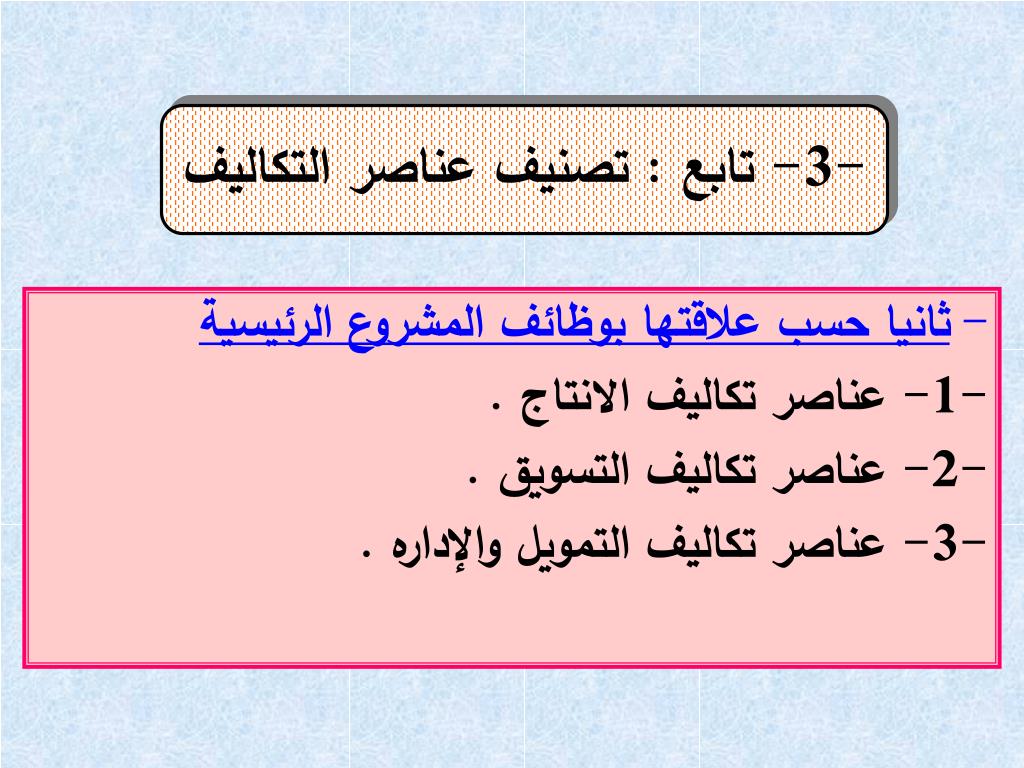 -3- تابع : تصنيف عناصر التكاليف

- ثانيا حسب علاقتها بوظائف المشروع الرئيسية

-1- عناصر تكاليف الانتاج .

-2- عناصر تكاليف التسويق .

-3- عناصر تكاليف التمويل والإداره .